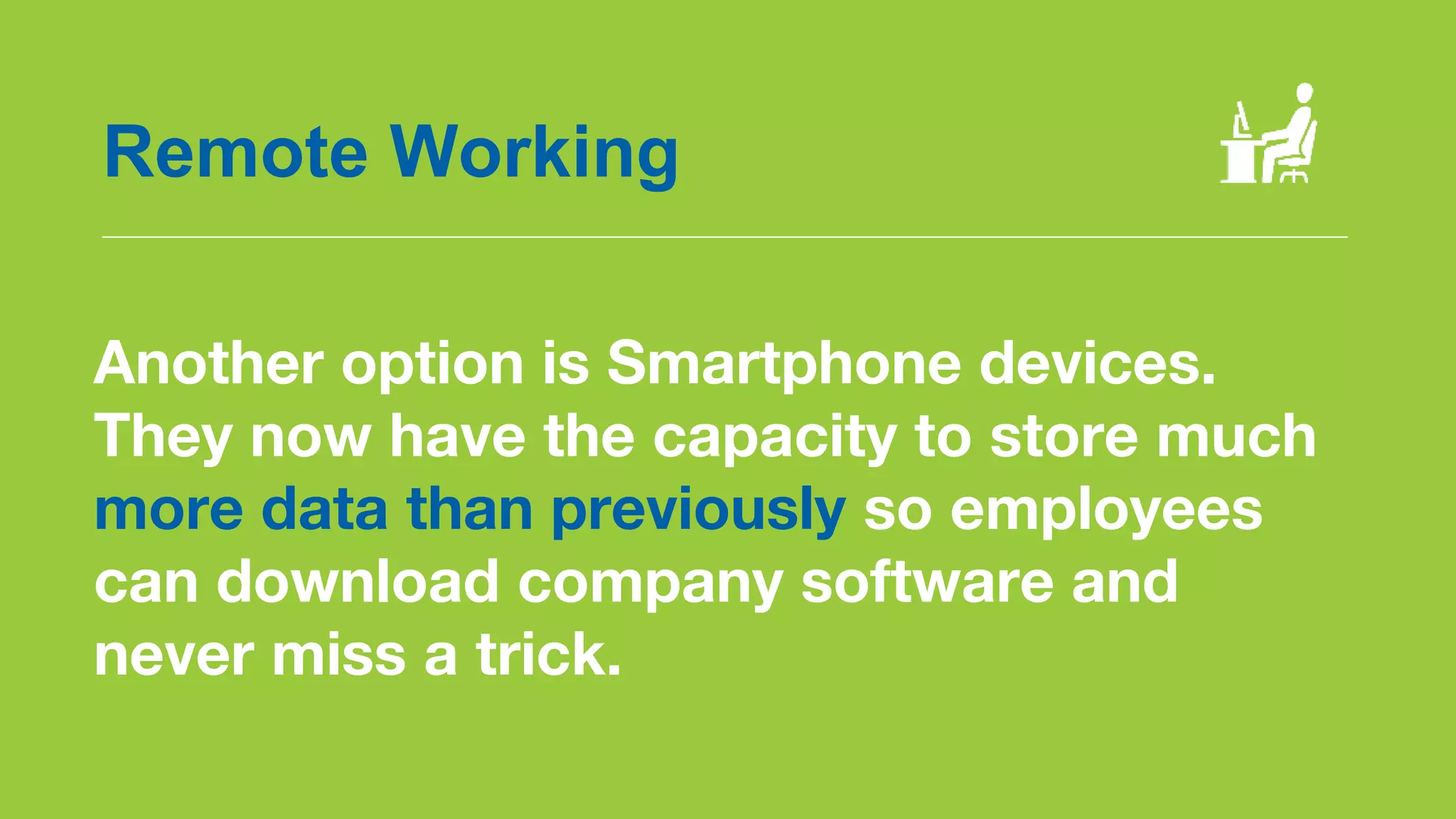 Remote Working

Another option is Smartphone devices. They now have the capacity to store much more data than previously so employees can download company software and never miss a trick.